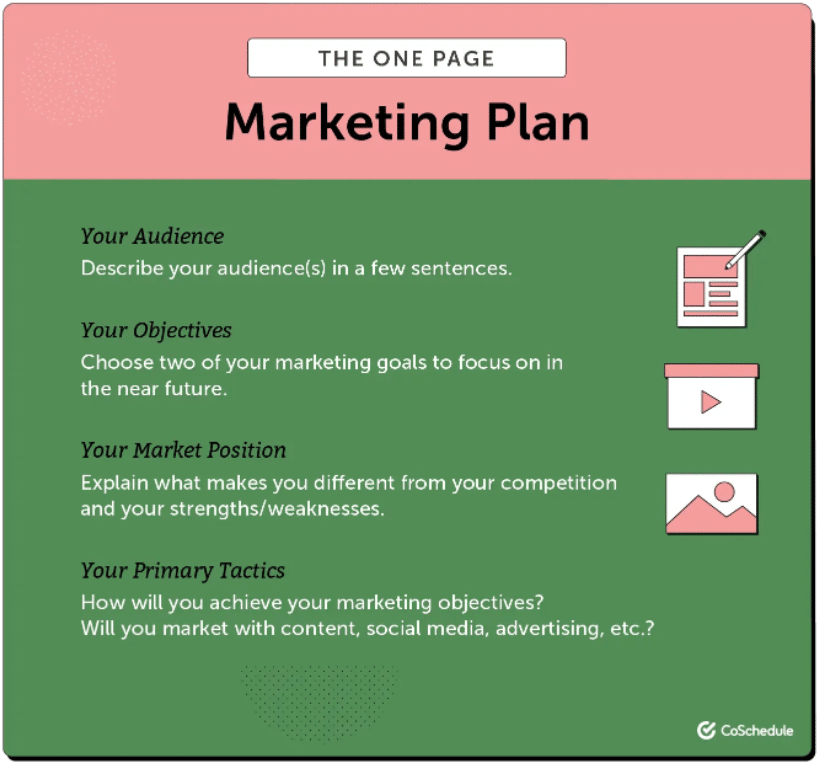 THE ONE PAGE

Marketing Plan

Your Audience
Describe your audience(s) in a few sentences.

Your Objectives
Choose two of your marketing goals to focus on in the near future.

Your Market Position
Explain what makes you different from your competition and your strengths/weaknesses.

Your Primary Tactics
How will you achieve your marketing objectives?
Will you market with content, social media, advertising, etc.?

CoSchedule